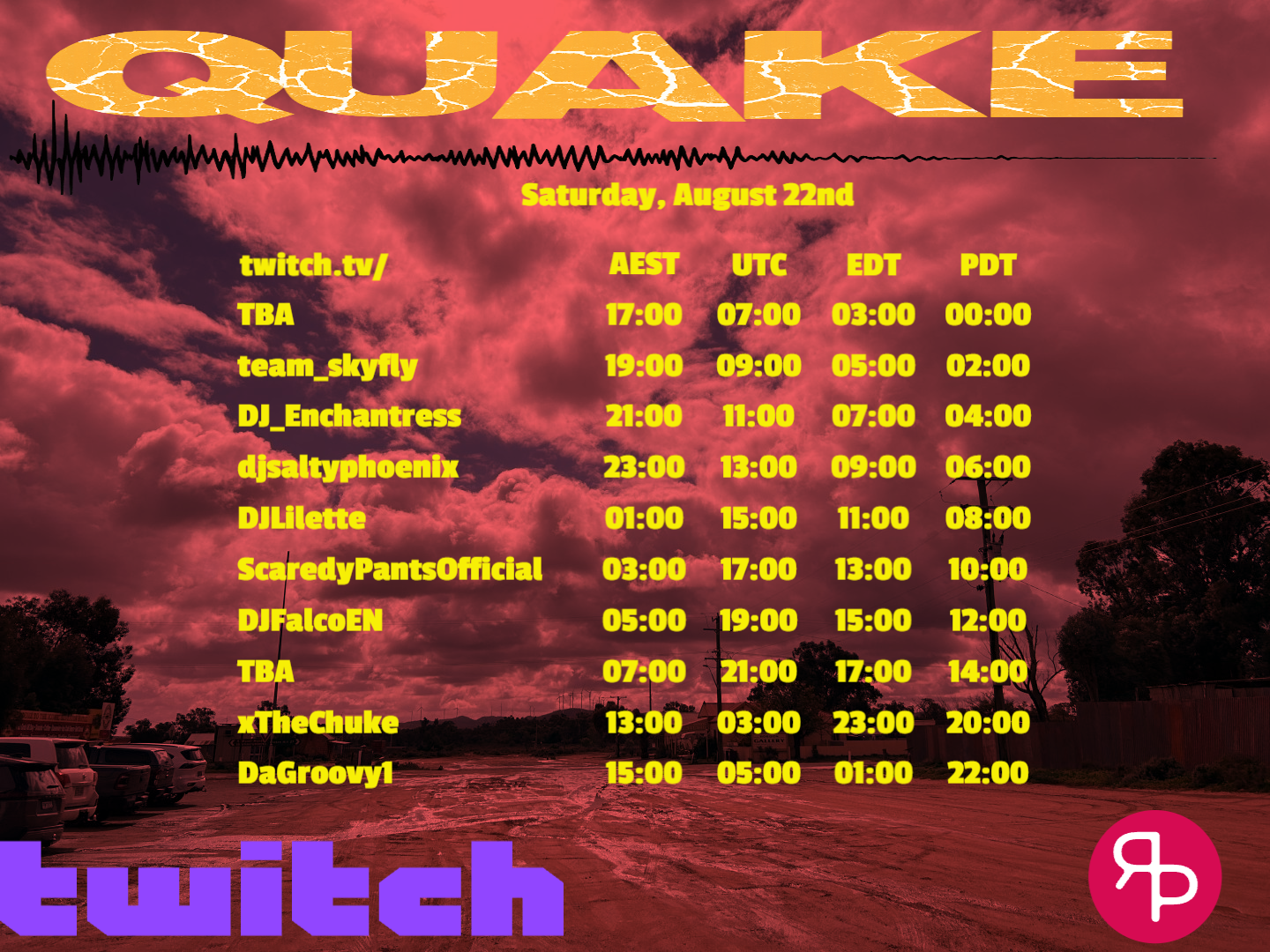 QUAKE

Saturday, August 22nd

| twitch.tv/ | AEST | UTC | EDT | PDT |
|---|---|---|---|---|
| TBA | 17:00 | 07:00 | 03:00 | 00:00 |
| team_skyfly | 19:00 | 09:00 | 05:00 | 02:00 |
| DJ_Enchantress | 21:00 | 11:00 | 07:00 | 04:00 |
| djsaltyphoenix | 23:00 | 13:00 | 09:00 | 06:00 |
| DJLilette | 01:00 | 15:00 | 11:00 | 08:00 |
| ScaredyPantsOfficial | 03:00 | 17:00 | 13:00 | 10:00 |
| DJFalcoEN | 05:00 | 19:00 | 15:00 | 12:00 |
| TBA | 07:00 | 21:00 | 17:00 | 14:00 |
| xTheChuke | 13:00 | 03:00 | 23:00 | 20:00 |
| DaGroovy1 | 15:00 | 05:00 | 01:00 | 22:00 |

twitch

RP